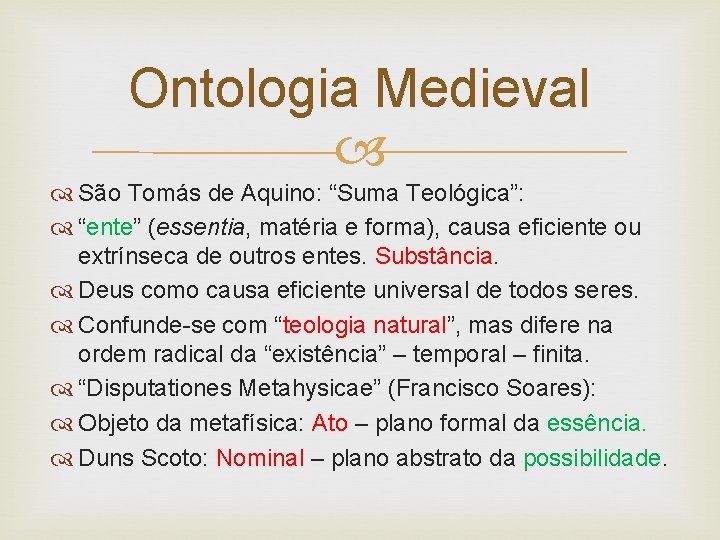 Ontologia Medieval

São Tomás de Aquino: “Suma Teológica”:

“ente” (essentia, matéria e forma), causa eficiente ou extrínseca de outros entes. Substância.

Deus como causa eficiente universal de todos seres.

Confunde-se com “teologia natural”, mas difere na ordem radical da “existência” – temporal – finita.

“Disputationes Metahysicae” (Francisco Soares):

Objeto da metafísica: Ato – plano formal da essência.

Duns Scoto: Nominal – plano abstrato da possibilidade.